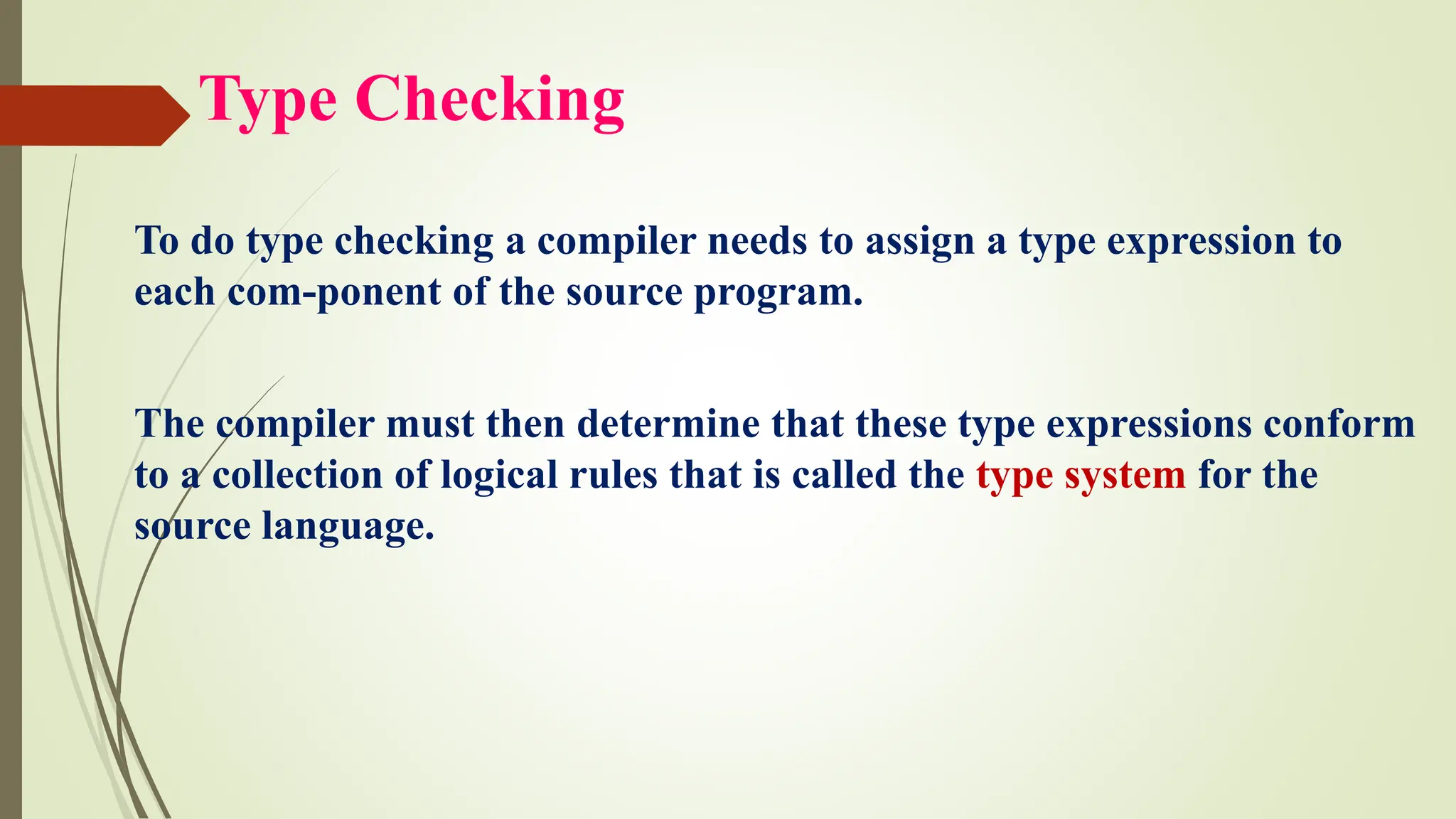 Type Checking

To do type checking a compiler needs to assign a type expression to each com-ponent of the source program.

The compiler must then determine that these type expressions conform to a collection of logical rules that is called the type system for the source language.